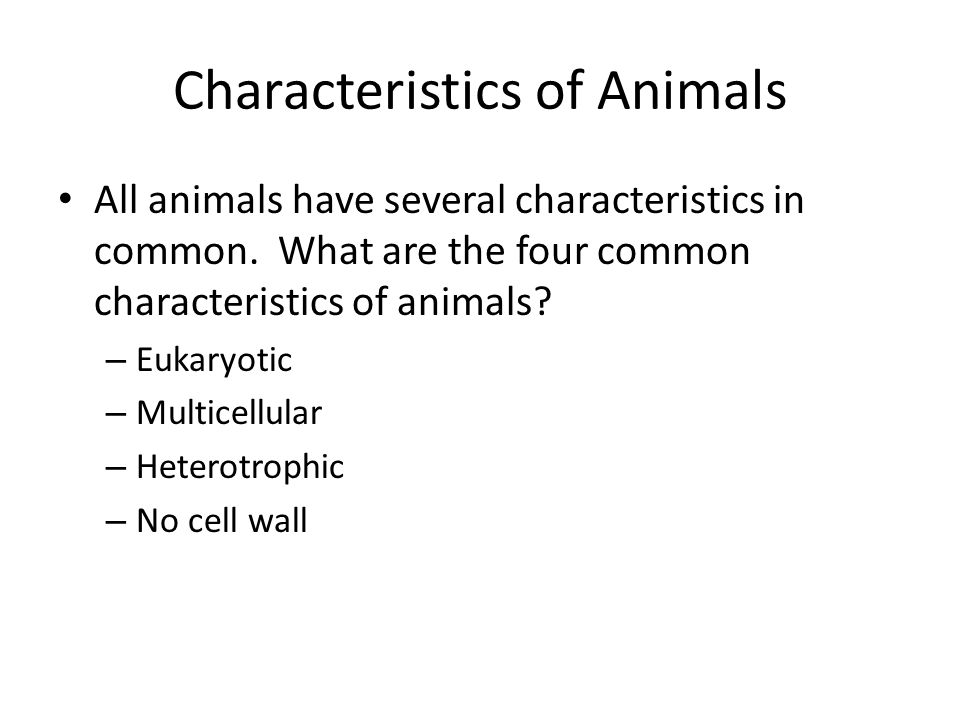 Characteristics of Animals

• All animals have several characteristics in common.  What are the four common characteristics of animals?
– Eukaryotic
– Multicellular
– Heterotrophic
– No cell wall